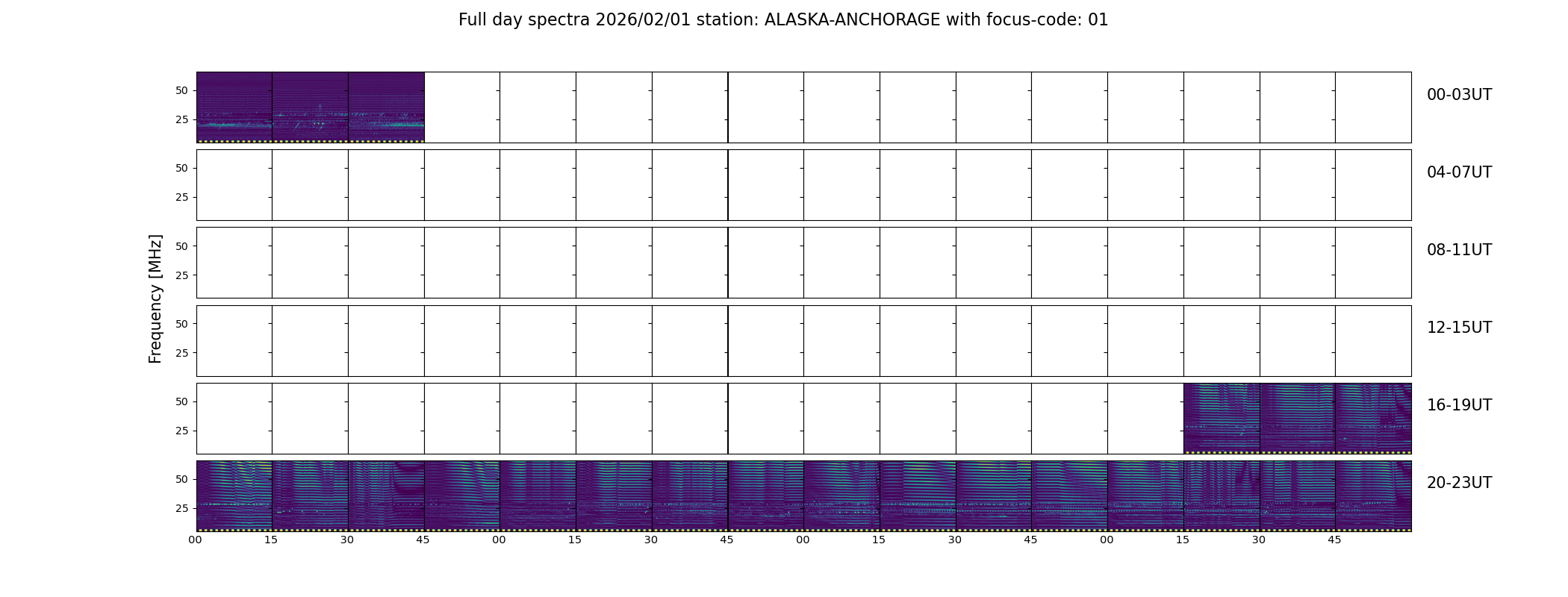 Full day spectra 2026/02/01 station: ALASKA-ANCHORAGE with focus-code: 01

Frequency [MHz]

50
25
00-03UT

50
25
04-07UT

50
25
08-11UT

50
25
12-15UT

50
25
16-19UT

50
25
20-23UT

00 15 30 45 00 15 30 45 00 15 30 45 00 15 30 45